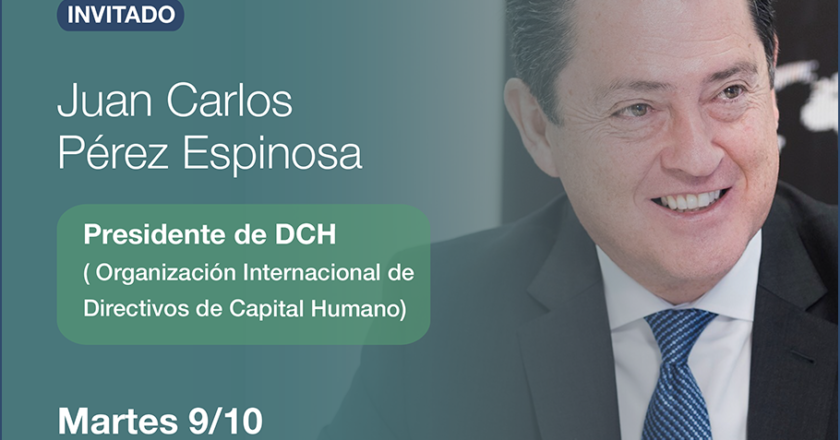 INVITADO

Juan Carlos Pérez Espinosa

Presidente de DCH
( Organización Internacional de Directivos de Capital Humano)

Martes 9/10